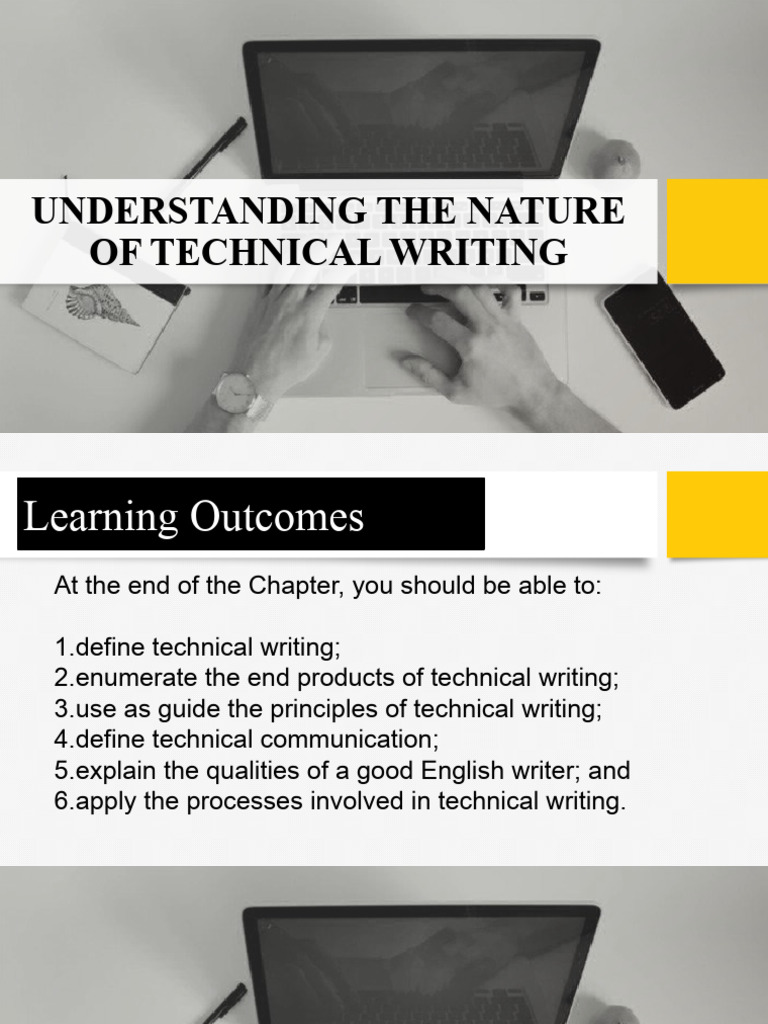 UNDERSTANDING THE NATURE OF TECHNICAL WRITING

Learning Outcomes

At the end of the Chapter, you should be able to:

1.define technical writing;
2.enumerate the end products of technical writing;
3.use as guide the principles of technical writing;
4.define technical communication;
5.explain the qualities of a good English writer; and
6.apply the processes involved in technical writing.